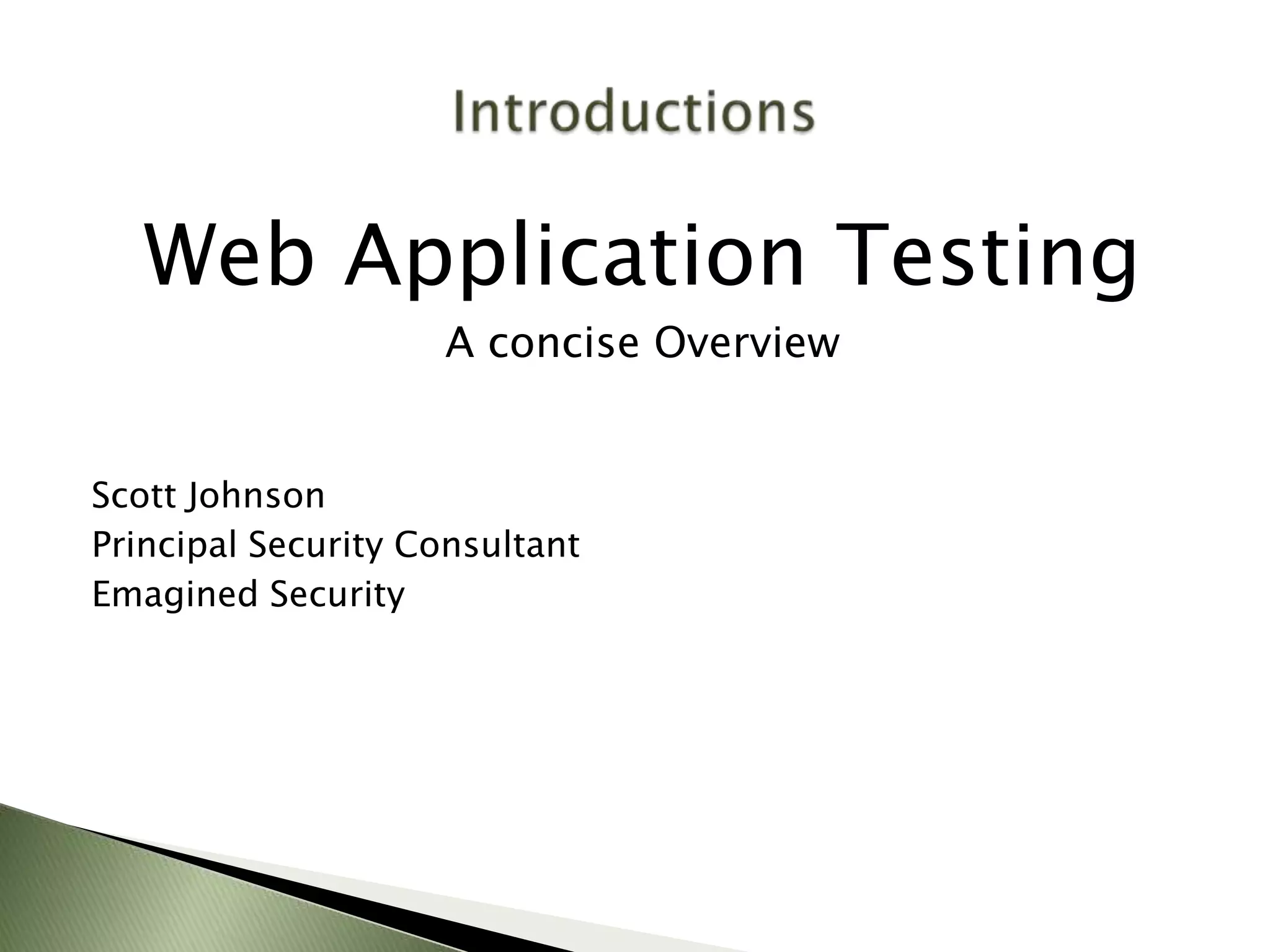 Introductions

Web Application Testing

A concise Overview

Scott Johnson
Principal Security Consultant
Emagined Security